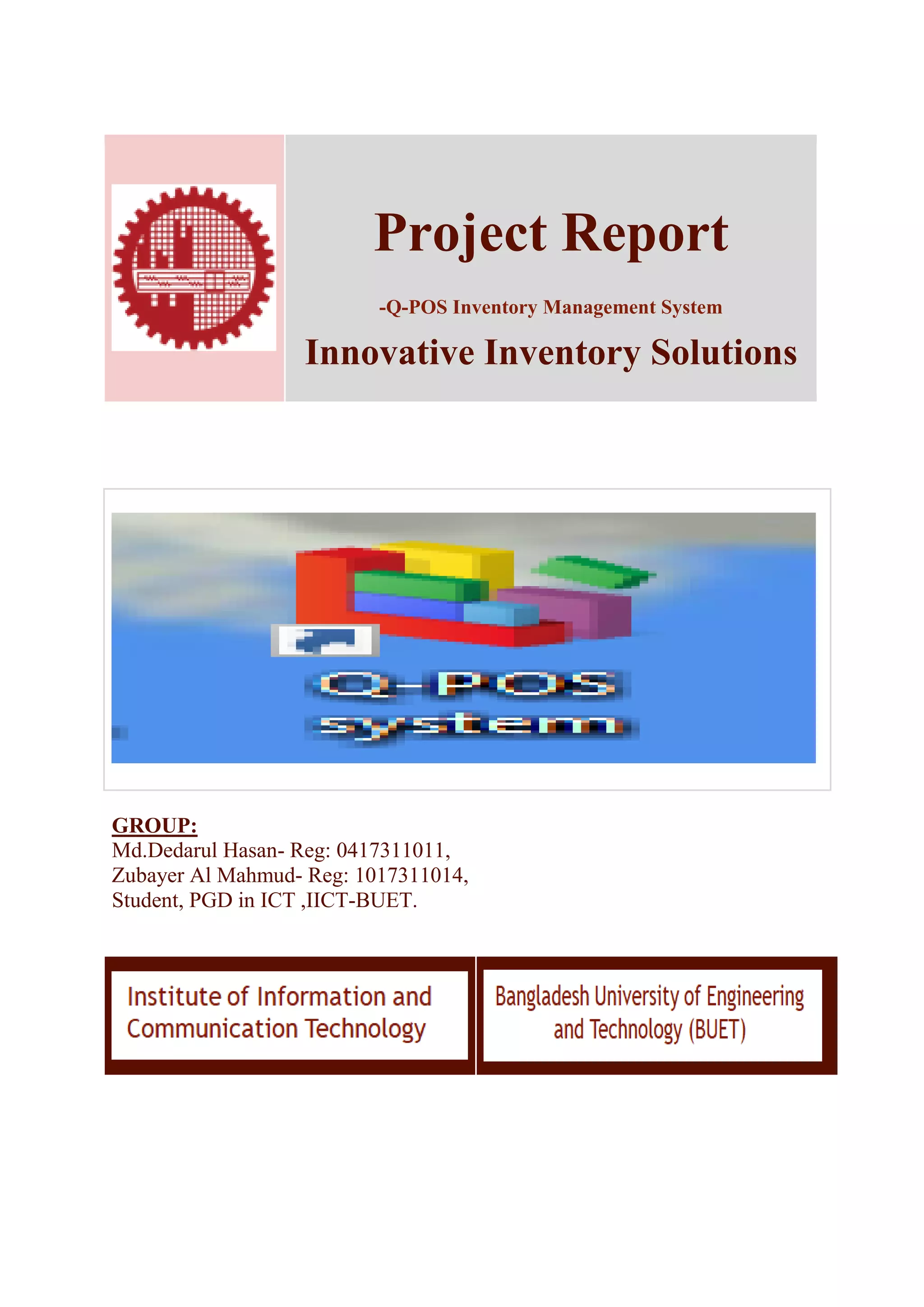 Project Report

-Q-POS Inventory Management System

Innovative Inventory Solutions

Q-POS
system

GROUP:
Md.Dedarul Hasan- Reg: 0417311011,
Zubayer Al Mahmud- Reg: 1017311014,
Student, PGD in ICT ,IICT-BUET.

Institute of Information and Communication Technology

Bangladesh University of Engineering and Technology (BUET)